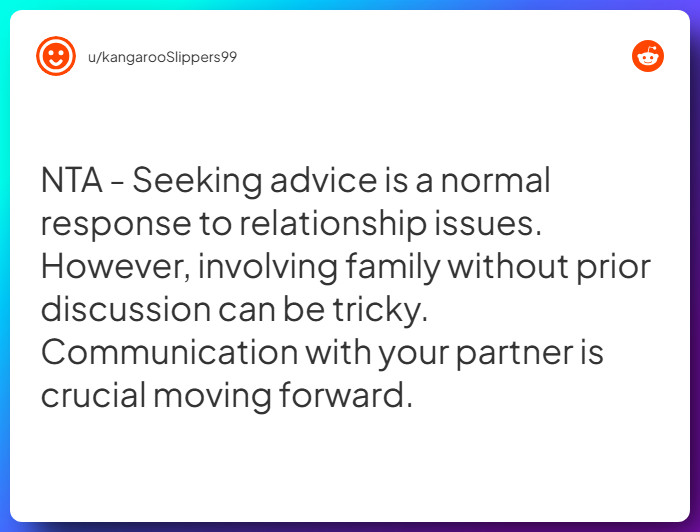 u/kangarooSlippers99

NTA - Seeking advice is a normal response to relationship issues. However, involving family without prior discussion can be tricky. Communication with your partner is crucial moving forward.